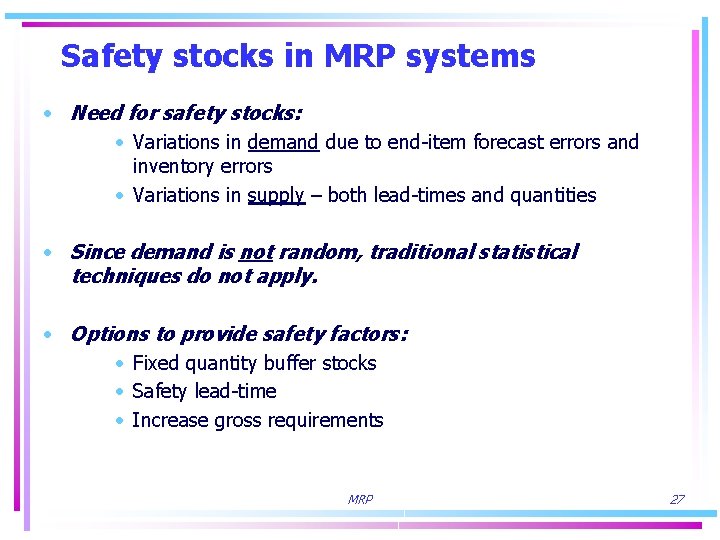 Safety stocks in MRP systems

• Need for safety stocks:
  • Variations in demand due to end-item forecast errors and inventory errors
  • Variations in supply – both lead-times and quantities

• Since demand is not random, traditional statistical techniques do not apply.

• Options to provide safety factors:
  • Fixed quantity buffer stocks
  • Safety lead-time
  • Increase gross requirements

MRP

27